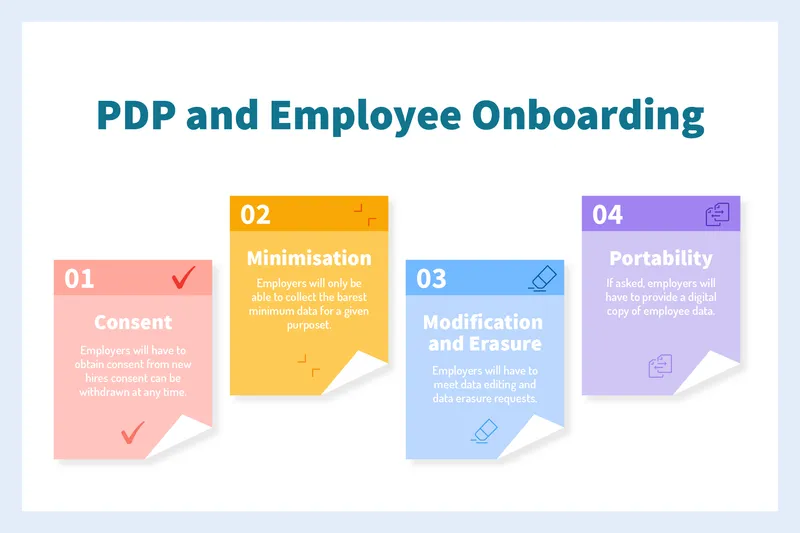 PDP and Employee Onboarding

01

Consent

Employers will have to obtain consent from new hires consent can be withdrawn at any time.

02

Minimisation

Employers will only be able to collect the barest minimum data for a given purposet.

03

Modification and Erasure

Employers will have to meet data editing and data erasure requests.

04

Portability

If asked, employers will have to provide a digital copy of employee data.